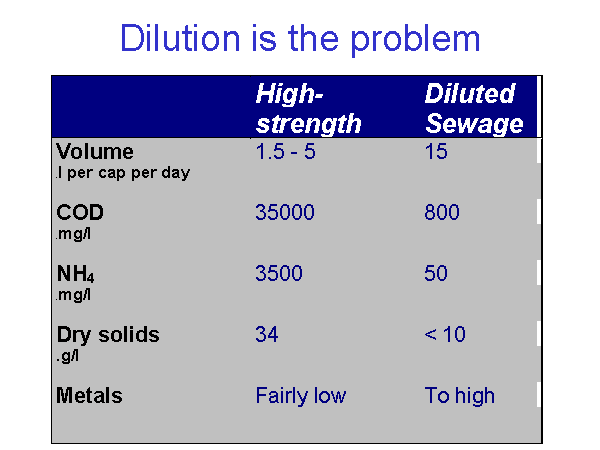 Dilution is the problem

|  | High-strength | Diluted Sewage |
|---|---|---|
| Volume .l per cap per day | 1.5 - 5 | 15 |
| COD .mg/l | 35000 | 800 |
| $NH_4$ .mg/l | 3500 | 50 |
| Dry solids .g/l | 34 | < 10 |
| Metals | Fairly low | To high |